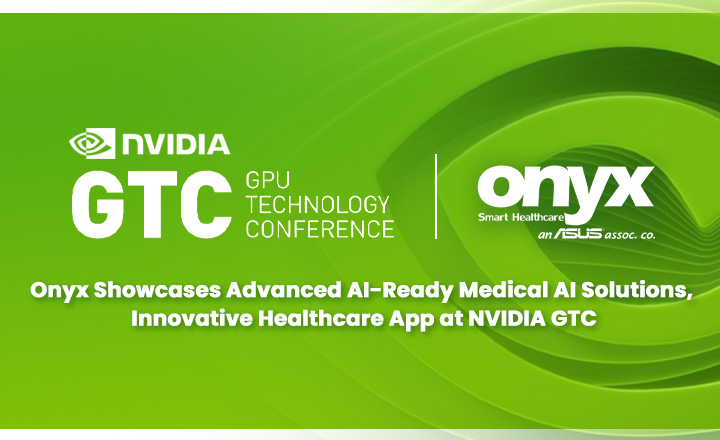 NVIDIA
GTC GPU TECHNOLOGY CONFERENCE

onyx
Smart Healthcare
an ASUS assoc. co.

Onyx Showcases Advanced AI-Ready Medical AI Solutions, Innovative Healthcare App at NVIDIA GTC